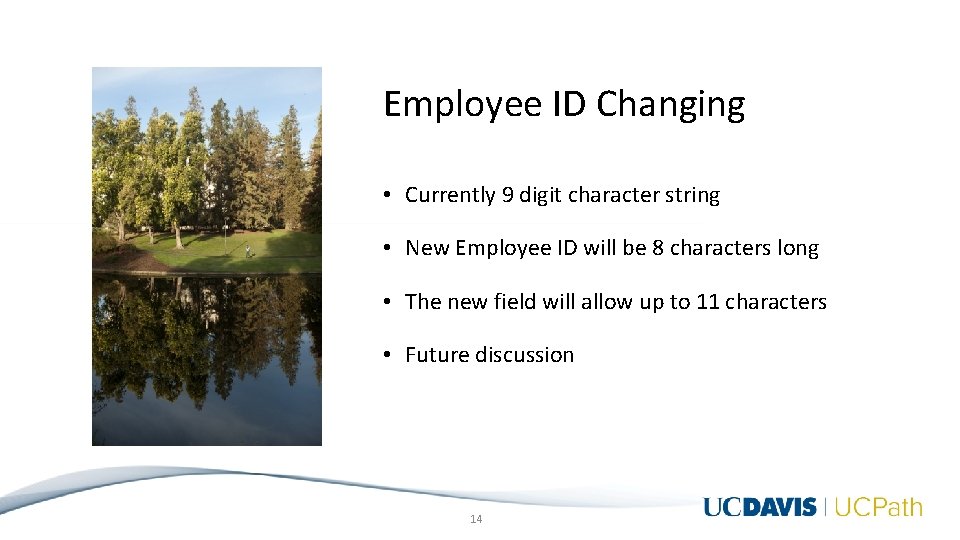 Employee ID Changing

• Currently 9 digit character string

• New Employee ID will be 8 characters long

• The new field will allow up to 11 characters

• Future discussion

14

UCDAVIS | UCPath